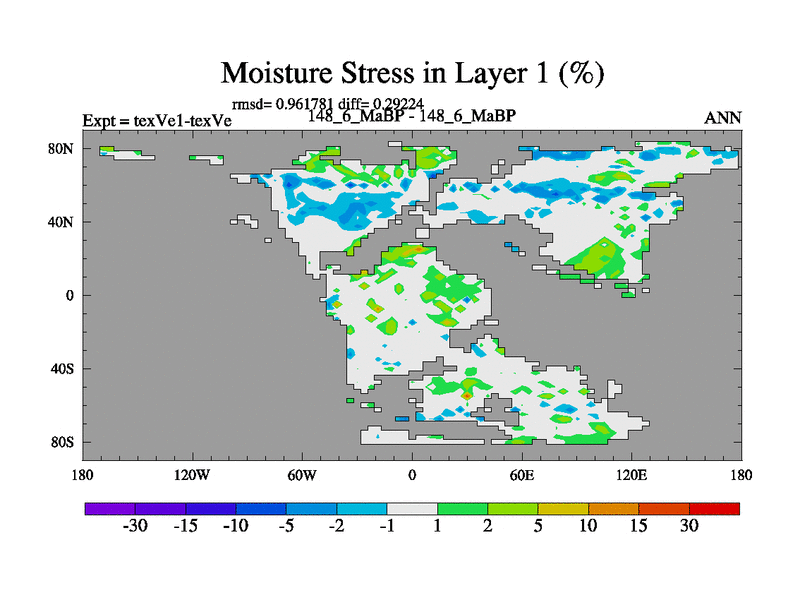 Moisture Stress in Layer 1 (%)

rmsd= 0.961781 diff= 0.29224

Expt = texVe1-texVe

148_6_MaBP - 148_6_MaBP

ANN

80N

40N

0

40S

80S

180

120W

60W

0

60E

120E

180

-30 -15 -10 -5 -2 -1 1 2 5 10 15 30